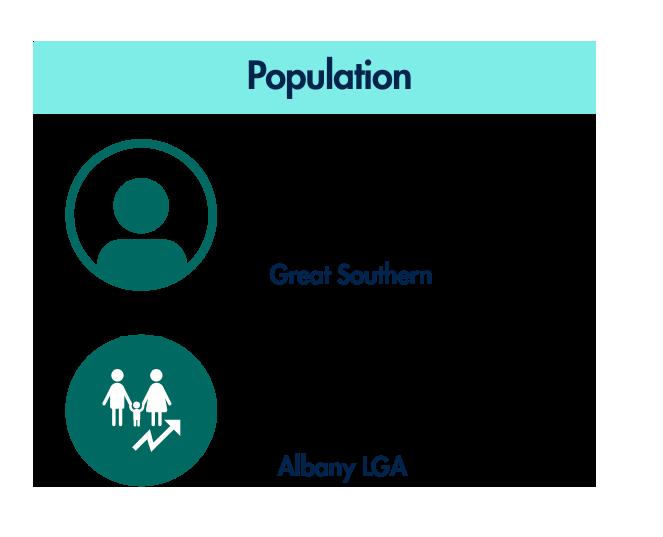 Population

Great Southern

Albany LGA